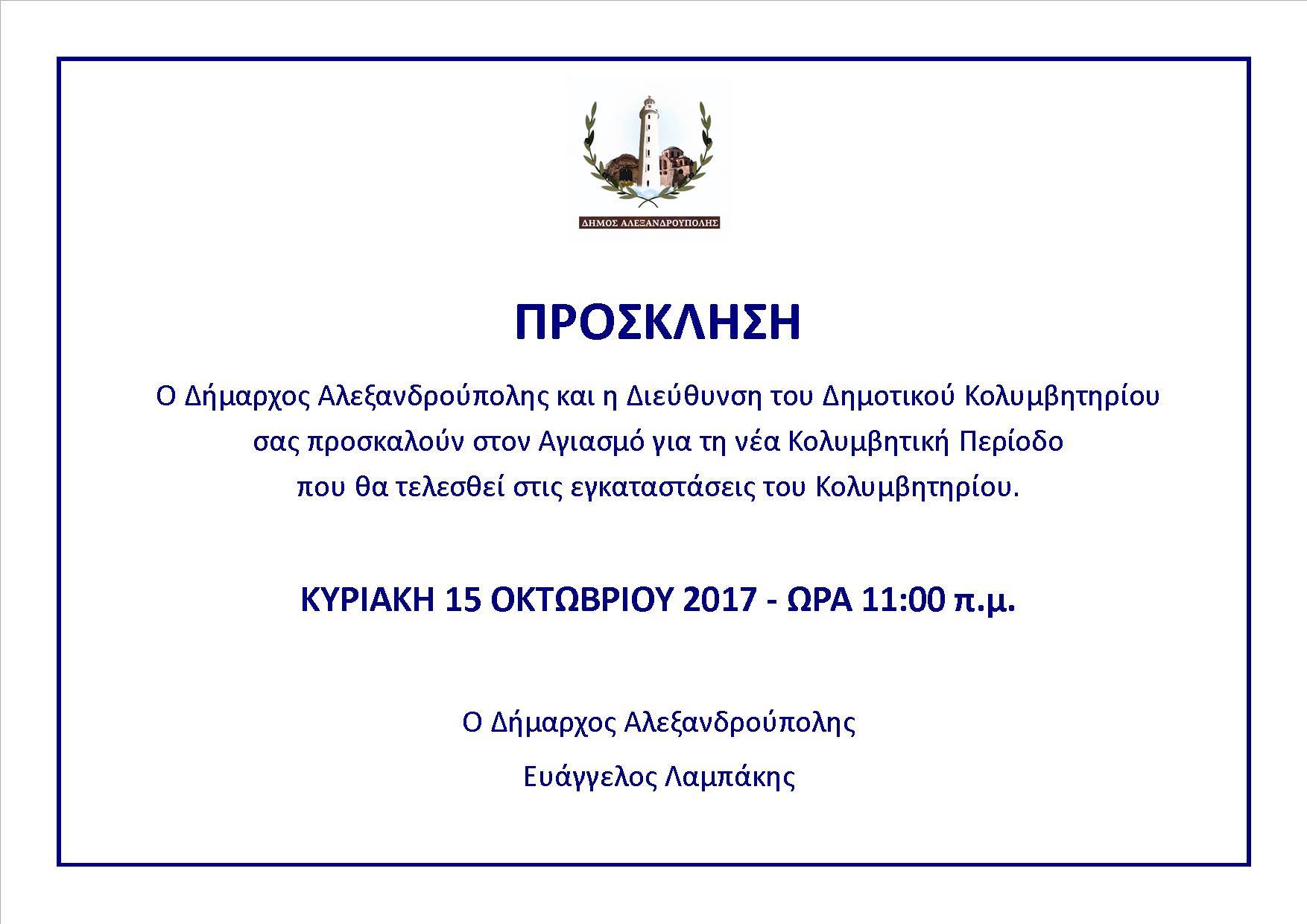 ΔΗΜΟΣ ΑΛΕΞΑΝΔΡΟΥΠΟΛΗΣ

ΠΡΟΣΚΛΗΣΗ

Ο Δήμαρχος Αλεξανδρούπολης και η Διεύθυνση του Δημοτικού Κολυμβητηρίου σας προσκαλούν στον Αγιασμό για τη νέα Κολυμβητική Περίοδο που θα τελεσθεί στις εγκαταστάσεις του Κολυμβητηρίου.

ΚΥΡΙΑΚΗ 15 ΟΚΤΩΒΡΙΟΥ 2017 - ΩΡΑ 11:00 π.μ.

Ο Δήμαρχος Αλεξανδρούπολης

Ευάγγελος Λαμπάκης